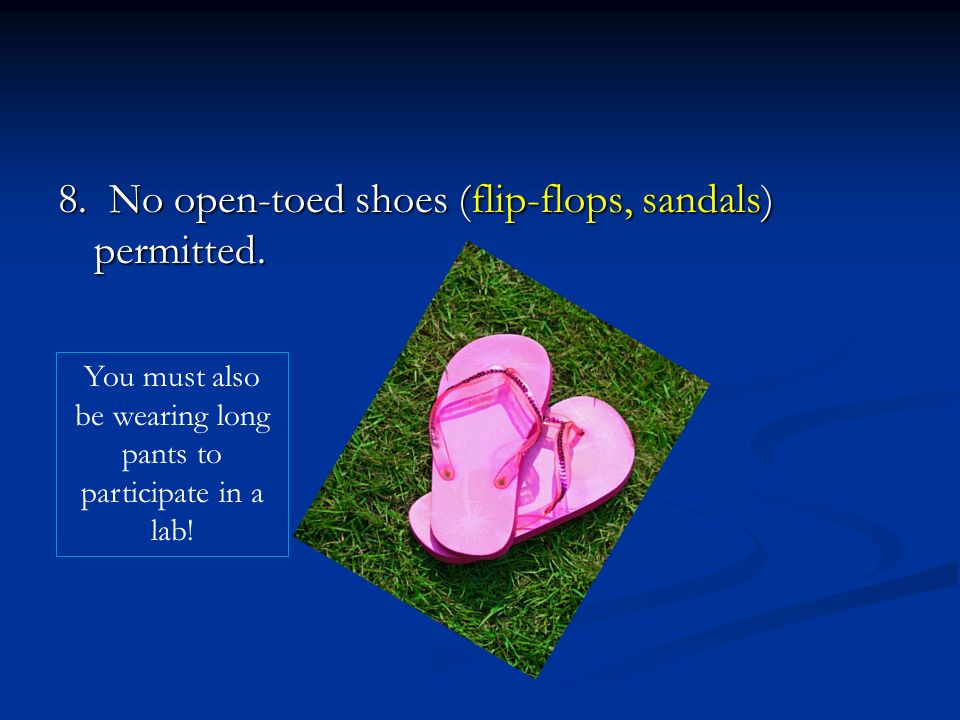 8. No open-toed shoes (flip-flops, sandals) permitted.

You must also be wearing long pants to participate in a lab!